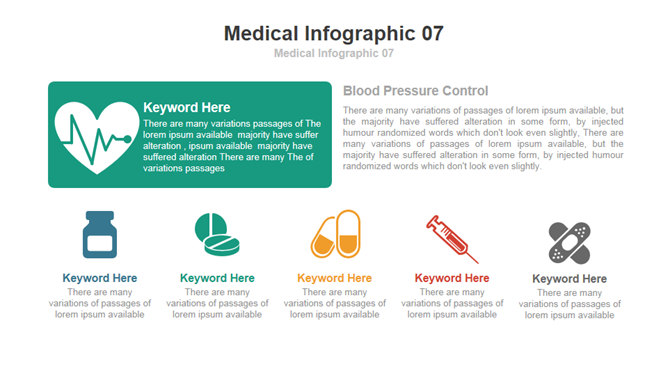 Medical Infographic 07
Medical Infographic 07

Keyword Here
There are many variations passages of The lorem ipsum available majority have suffer alteration , ipsum available majority have suffered alteration There are many The of variations passages

Blood Pressure Control
There are many variations of passages of lorem ipsum available, but the majority have suffered alteration in some form, by injected humour randomized words which don't look even slightly, There are many variations of passages of lorem ipsum available, but the majority have suffered alteration in some form, by injected humour randomized words which don't look even slightly.

Keyword Here
There are many variations of passages of lorem ipsum available

Keyword Here
There are many variations of passages of lorem ipsum available

Keyword Here
There are many variations of passages of lorem ipsum available

Keyword Here
There are many variations of passages of lorem ipsum available

Keyword Here
There are many variations of passages of lorem ipsum available